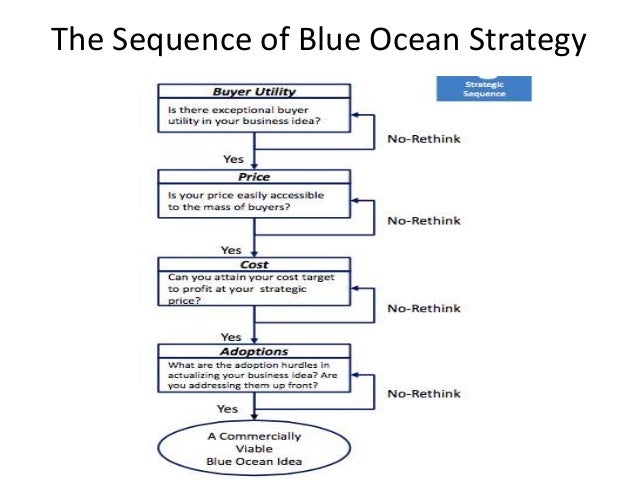 The Sequence of Blue Ocean Strategy

Strategic Sequence

Buyer Utility
Is there exceptional buyer utility in your business idea?

No-Rethink

Yes

Price
Is your price easily accessible to the mass of buyers?

No-Rethink

Yes

Cost
Can you attain your cost target to profit at your strategic price?

No-Rethink

Yes

Adoptions
What are the adoption hurdles in actualizing your business idea? Are you addressing them up front?

No-Rethink

Yes

A Commercially Viable Blue Ocean Idea